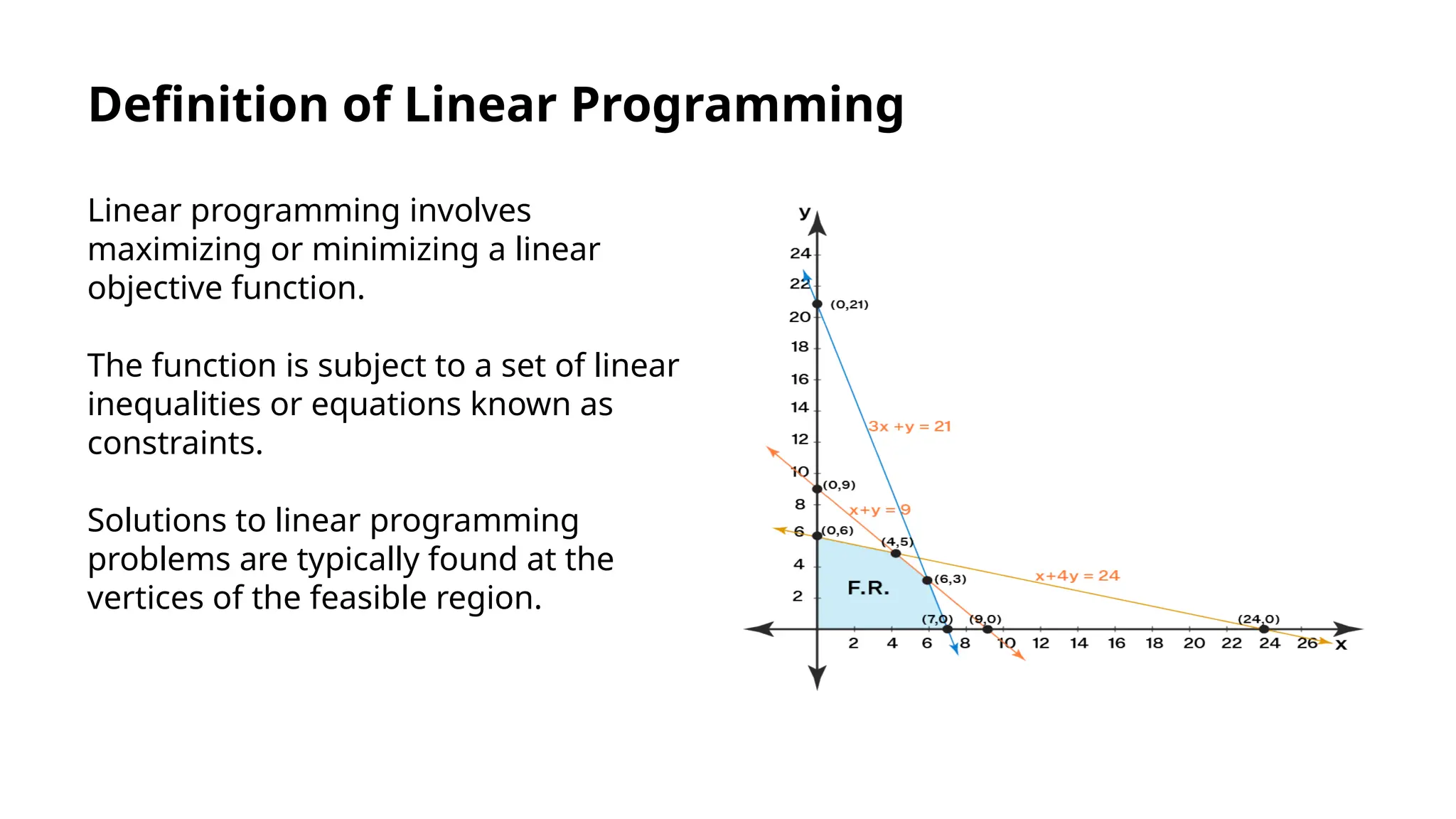 Definition of Linear Programming

Linear programming involves maximizing or minimizing a linear objective function.

The function is subject to a set of linear inequalities or equations known as constraints.

Solutions to linear programming problems are typically found at the vertices of the feasible region.

y
24
22
20
18
16
14
12
10
8
6
4
2
(0,21)
$3x + y = 21$
(0,9)
$x + y = 9$
(0,6)
(4,5)
(6,3)
$x + 4y = 24$
F.R.
(7,0)
(9,0)
(24,0)
2 4 6 8 10 12 14 16 18 20 22 24 26
x